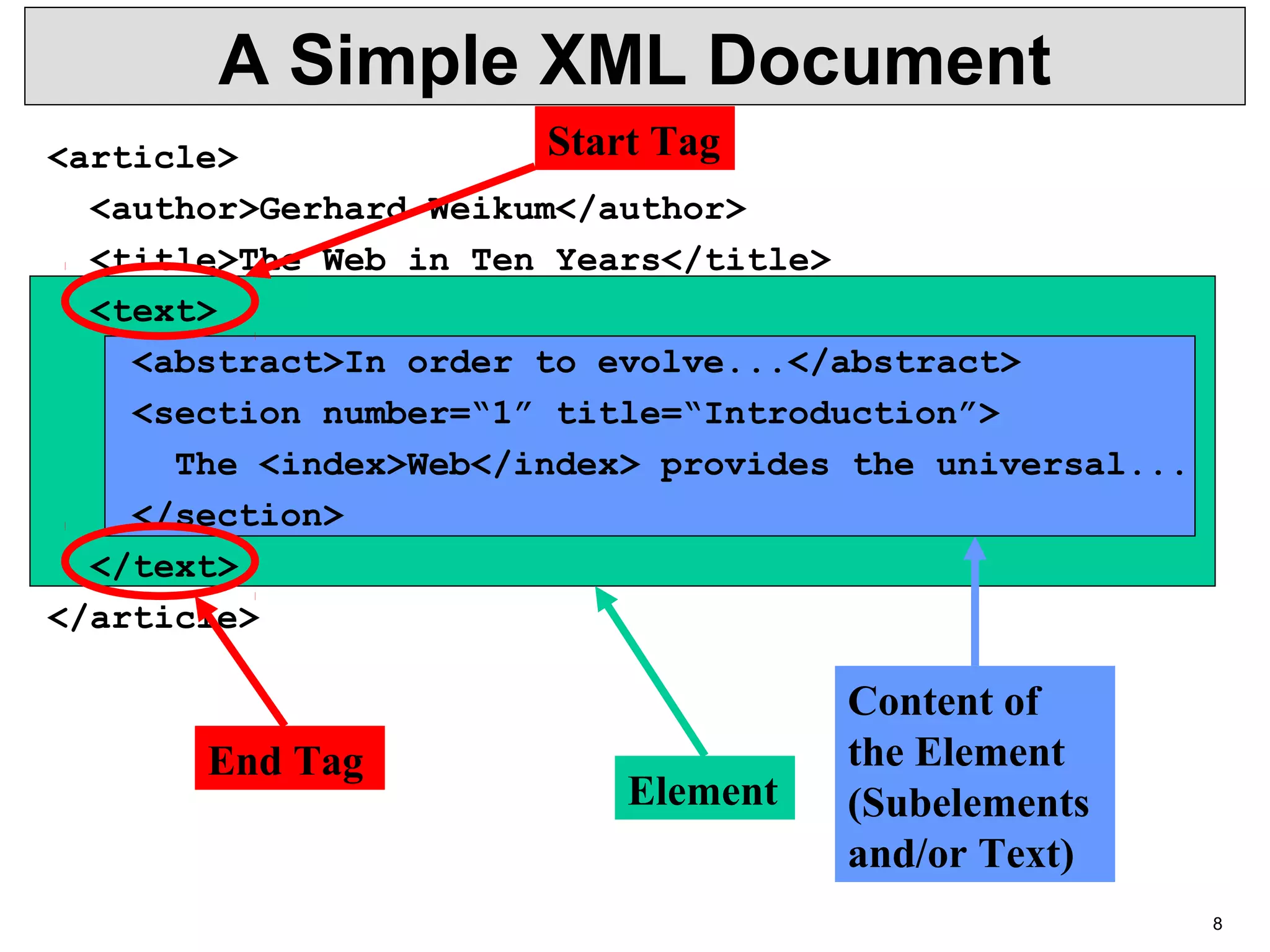 A Simple XML Document

Start Tag

<article>
<author>Gerhard Weikum</author>
<title>The Web in Ten Years</title>
<text>
<abstract>In order to evolve...</abstract>
<section number=“1” title=“Introduction”>
The <index>Web</index> provides the universal...
</section>
</text>
</article>

End Tag

Element

Content of the Element (Subelements and/or Text)

8